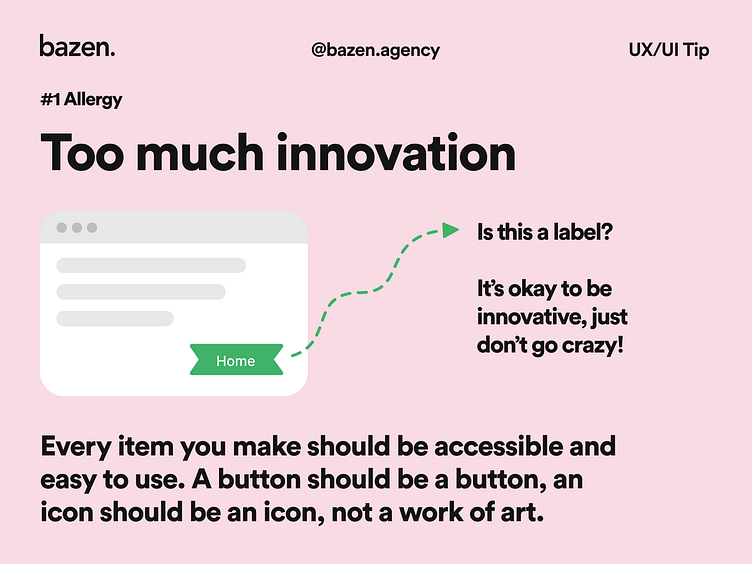 bazen.

@bazen.agency

UX/UI Tip

#1 Allergy

Too much innovation

Home

Is this a label?

It's okay to be innovative, just don't go crazy!

Every item you make should be accessible and easy to use. A button should be a button, an icon should be an icon, not a work of art.